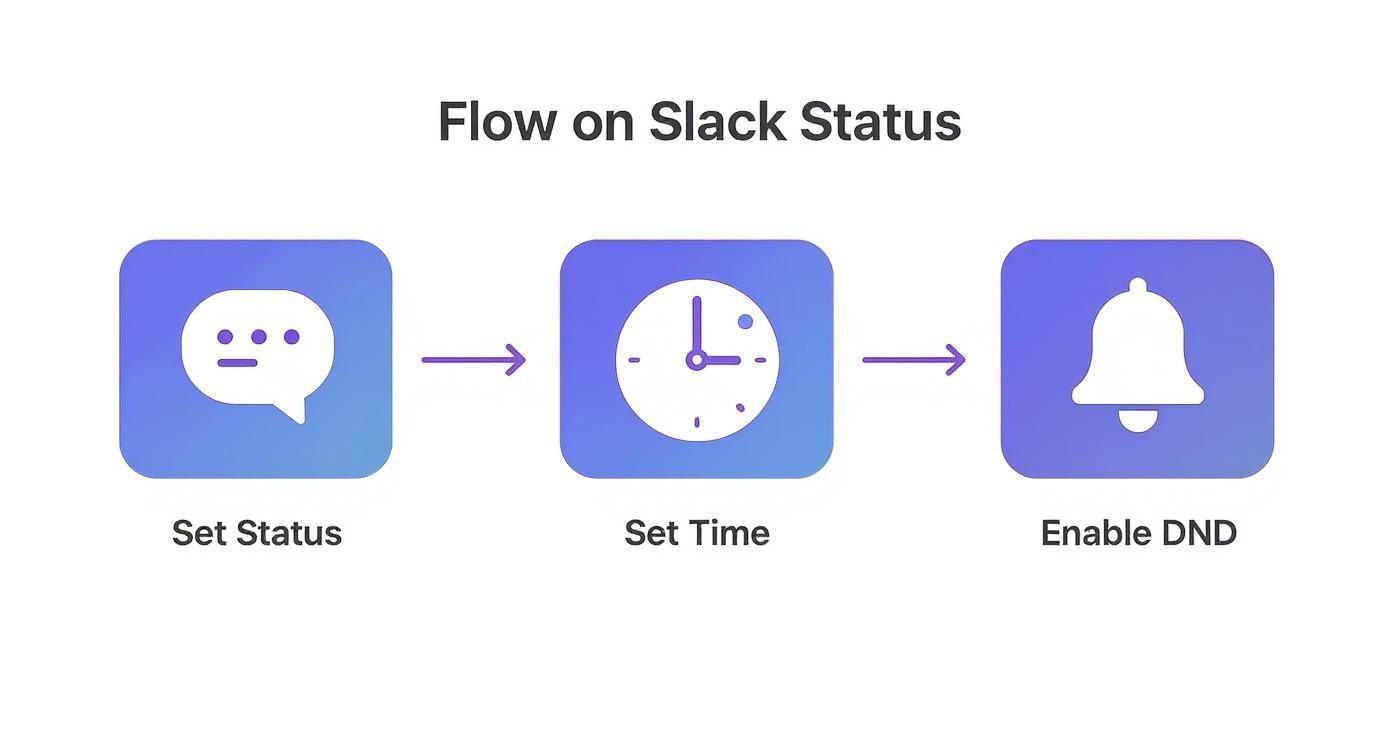 Flow on Slack Status

Set Status

Set Time

Enable DND